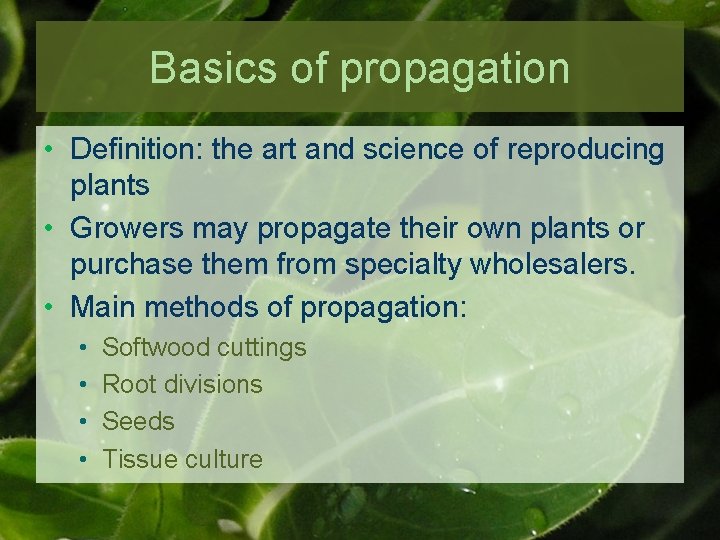 Basics of propagation

• Definition: the art and science of reproducing plants
• Growers may propagate their own plants or purchase them from specialty wholesalers.
• Main methods of propagation:
  • Softwood cuttings
  • Root divisions
  • Seeds
  • Tissue culture